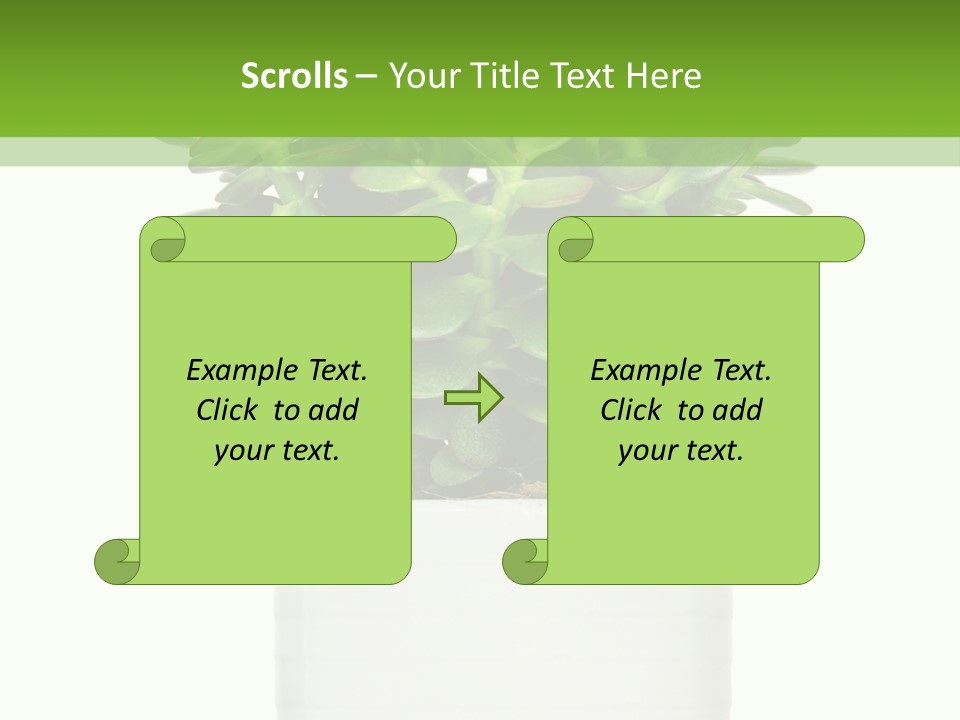 Scrolls – Your Title Text Here

Example Text. Click to add your text.

Example Text. Click to add your text.